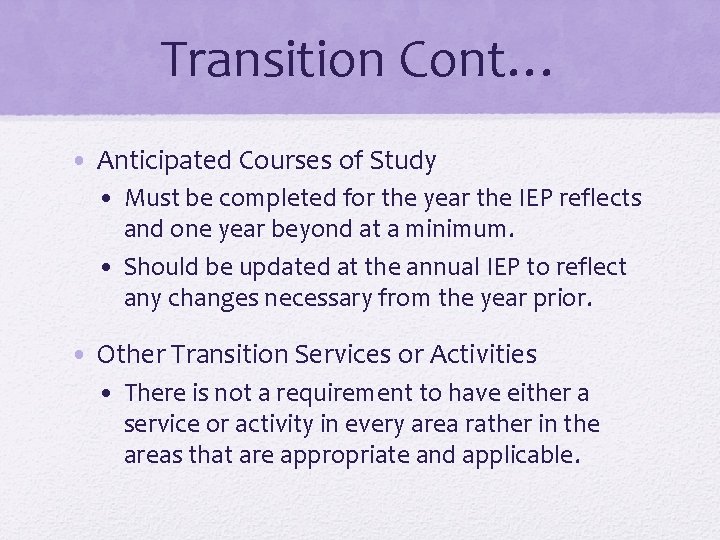 Transition Cont…

• Anticipated Courses of Study
  • Must be completed for the year the IEP reflects and one year beyond at a minimum.
  • Should be updated at the annual IEP to reflect any changes necessary from the year prior.

• Other Transition Services or Activities
  • There is not a requirement to have either a service or activity in every area rather in the areas that are appropriate and applicable.